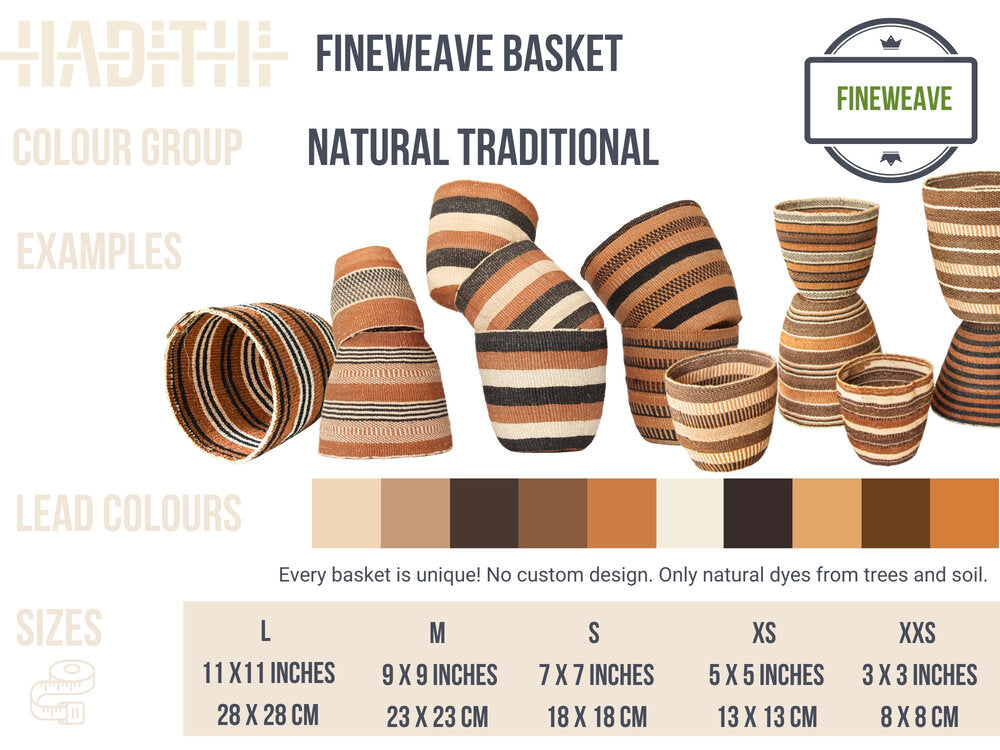 HADITHI

FINEWEAVE BASKET

FINEWEAVE

COLOUR GROUP

NATURAL TRADITIONAL

EXAMPLES

LEAD COLOURS

Every basket is unique! No custom design. Only natural dyes from trees and soil.

SIZES

| L | M | S | XS | XXS |
|---|---|---|---|---|
| 11 X 11 INCHES | 9 X 9 INCHES | 7 X 7 INCHES | 5 X 5 INCHES | 3 X 3 INCHES |
| 28 X 28 CM | 23 X 23 CM | 18 X 18 CM | 13 X 13 CM | 8 X 8 CM |